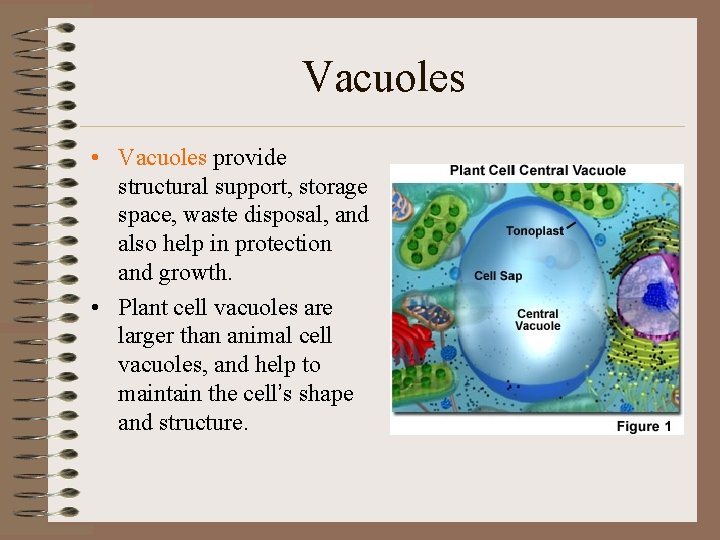 Vacuoles

• Vacuoles provide structural support, storage space, waste disposal, and also help in protection and growth.

• Plant cell vacuoles are larger than animal cell vacuoles, and help to maintain the cell's shape and structure.

Plant Cell Central Vacuole

Tonoplast

Cell Sap

Central Vacuole

Figure 1